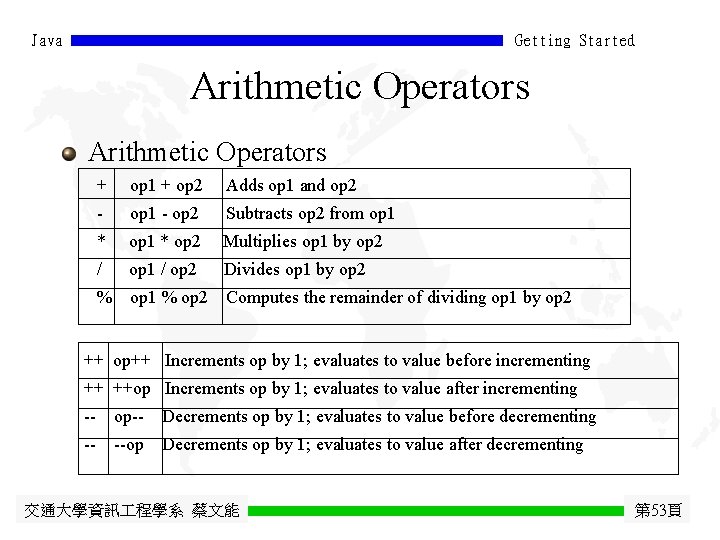 Java Getting Started

Arithmetic Operators

Arithmetic Operators

| + | op1 + op2 | Adds op1 and op2 |
|---|---|---|
| - | op1 - op2 | Subtracts op2 from op1 |
| * | op1 * op2 | Multiplies op1 by op2 |
| / | op1 / op2 | Divides op1 by op2 |
| % | op1 % op2 | Computes the remainder of dividing op1 by op2 |

| ++ | op++ | Increments op by 1; evaluates to value before incrementing |
|---|---|---|
| ++ | ++op | Increments op by 1; evaluates to value after incrementing |
| -- | op-- | Decrements op by 1; evaluates to value before decrementing |
| -- | --op | Decrements op by 1; evaluates to value after decrementing |

交通大學資訊工程學系 蔡文能 第53頁